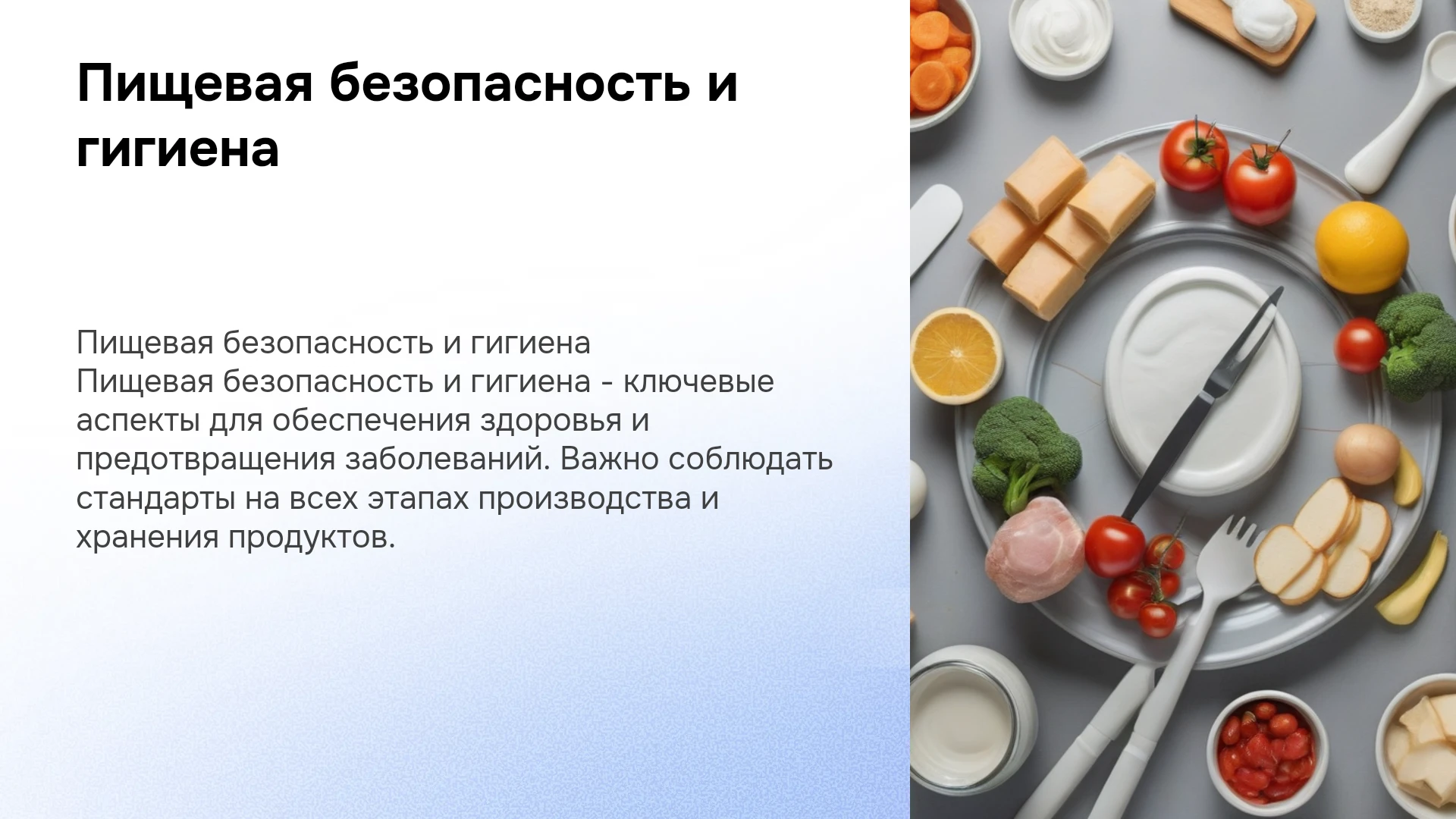 Пищевая безопасность и гигиена

Пищевая безопасность и гигиена
Пищевая безопасность и гигиена - ключевые аспекты для обеспечения здоровья и предотвращения заболеваний. Важно соблюдать стандарты на всех этапах производства и хранения продуктов.